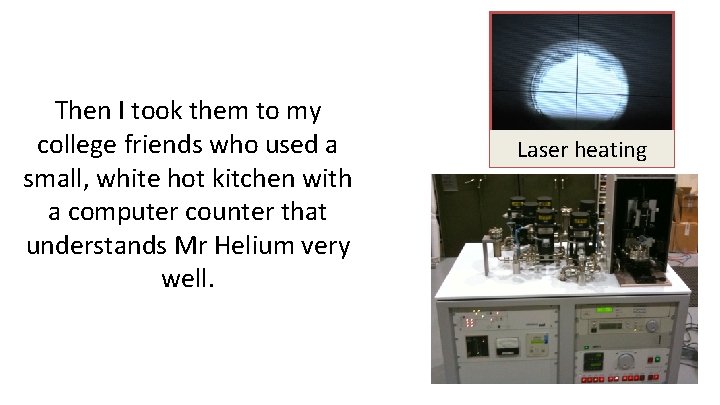 Then I took them to my college friends who used a small, white hot kitchen with a computer counter that understands Mr Helium very well.

Laser heating